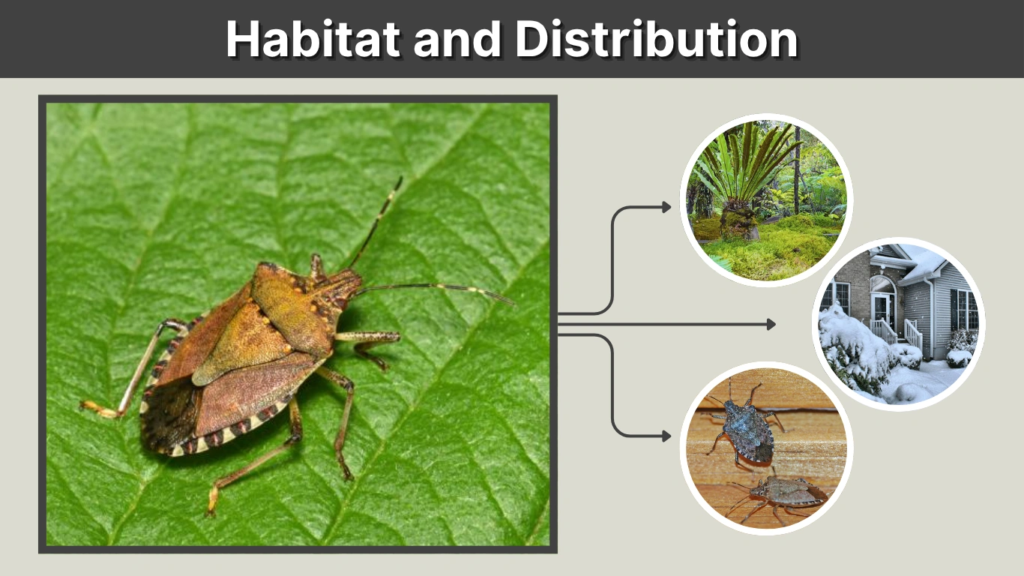 Habitat and Distribution